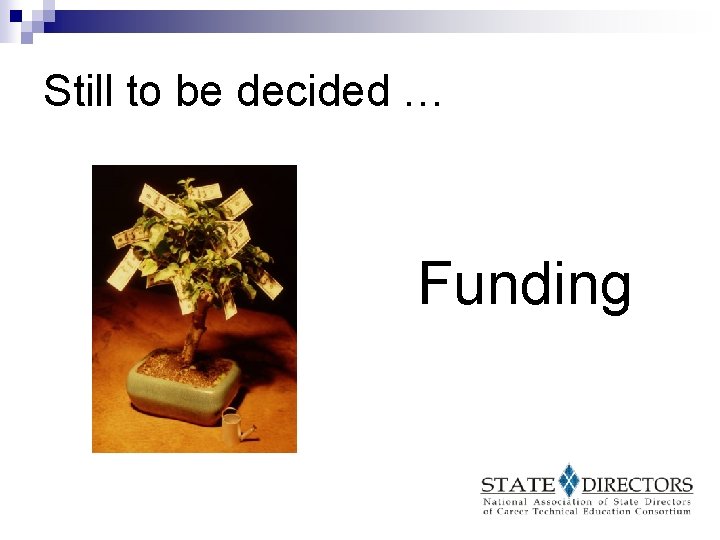 Still to be decided …

Funding

STATE DIRECTORS
National Association of State Directors of Career Technical Education Consortium